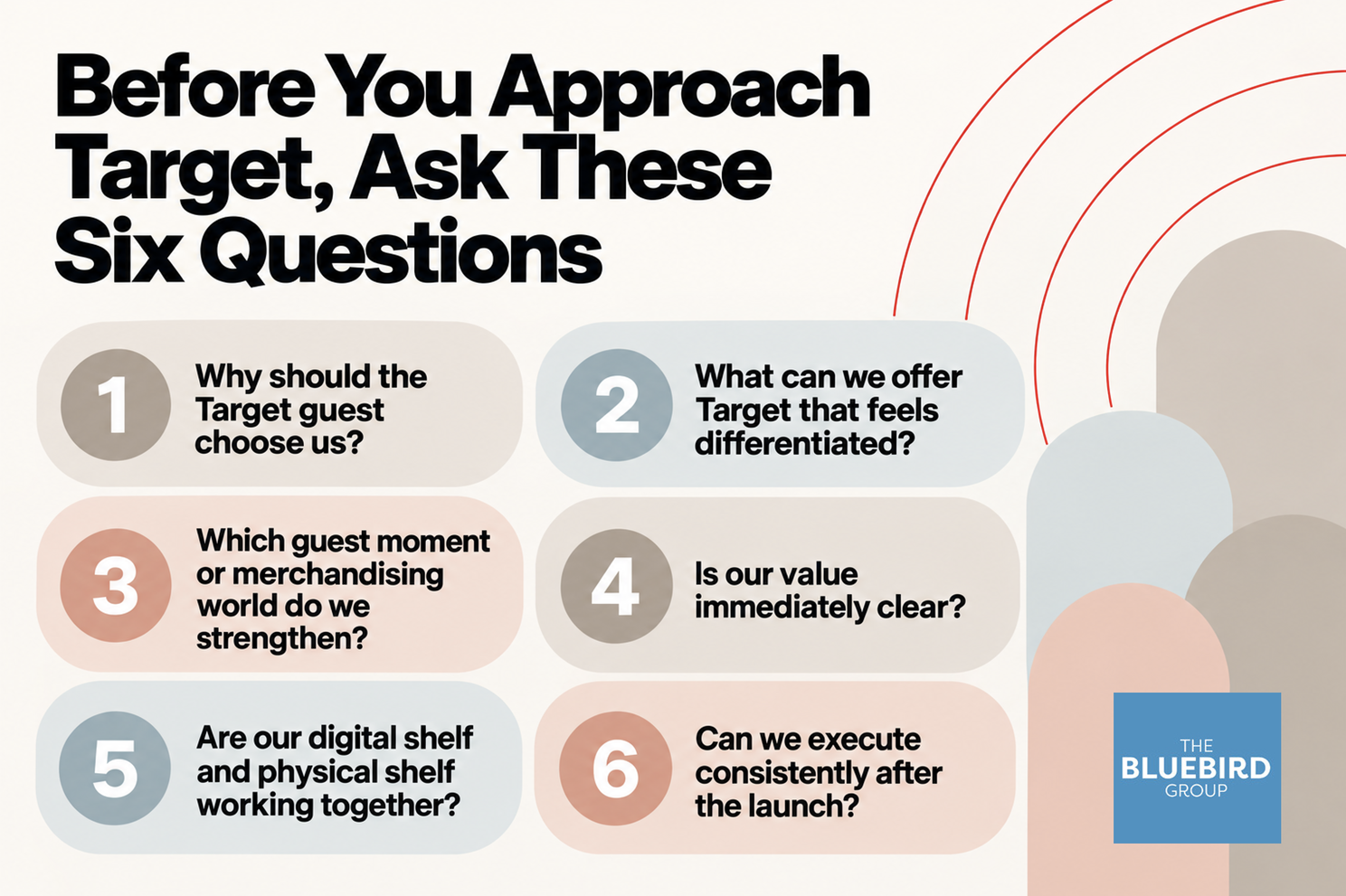 Before You Approach Target, Ask These Six Questions

1 Why should the Target guest choose us?

2 What can we offer Target that feels differentiated?

3 Which guest moment or merchandising world do we strengthen?

4 Is our value immediately clear?

5 Are our digital shelf and physical shelf working together?

6 Can we execute consistently after the launch?

THE BLUEBIRD GROUP